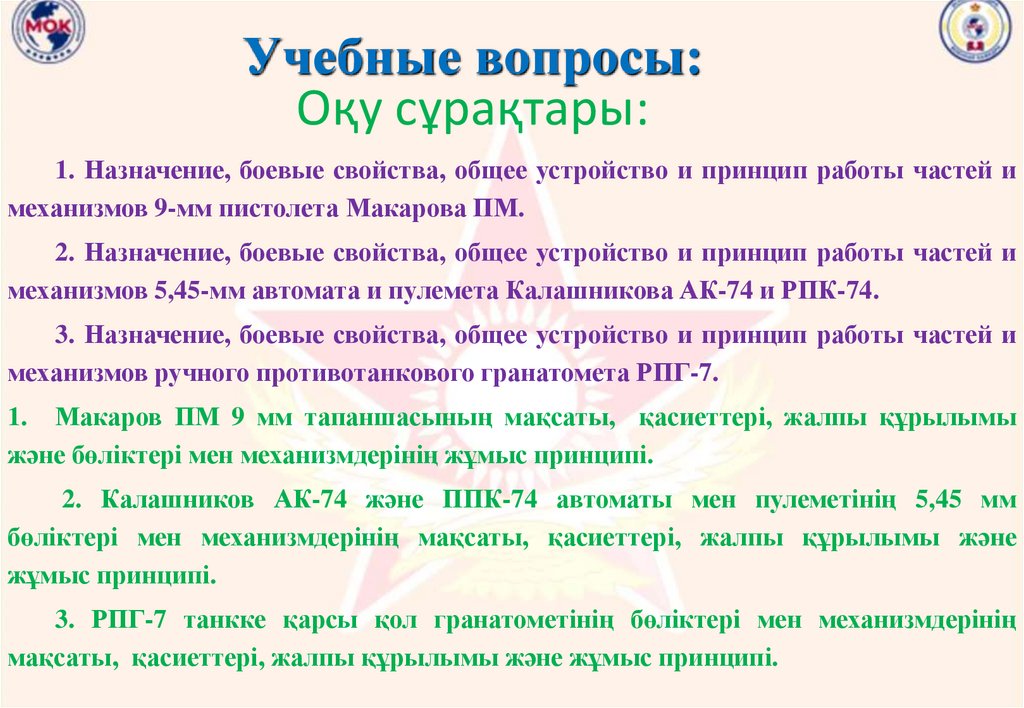 МОК

Учебные вопросы:
Оқу сұрақтары:

1. Назначение, боевые свойства, общее устройство и принцип работы частей и механизмов 9-мм пистолета Макарова ПМ.

2. Назначение, боевые свойства, общее устройство и принцип работы частей и механизмов 5,45-мм автомата и пулемета Калашникова АК-74 и РПК-74.

3. Назначение, боевые свойства, общее устройство и принцип работы частей и механизмов ручного противотанкового гранатомета РПГ-7.

1. Макаров ПМ 9 мм тапаншасының мақсаты, қасиеттері, жалпы құрылымы және бөліктері мен механизмдерінің жұмыс принципі.

2. Калашников АК-74 және ППК-74 автоматы мен пулеметінің 5,45 мм бөліктері мен механизмдерінің мақсаты, қасиеттері, жалпы құрылымы және жұмыс принципі.

3. РПГ-7 танкке қарсы қол гранатометінің бөліктері мен механизмдерінің мақсаты, қасиеттері, жалпы құрылымы және жұмыс принципі.